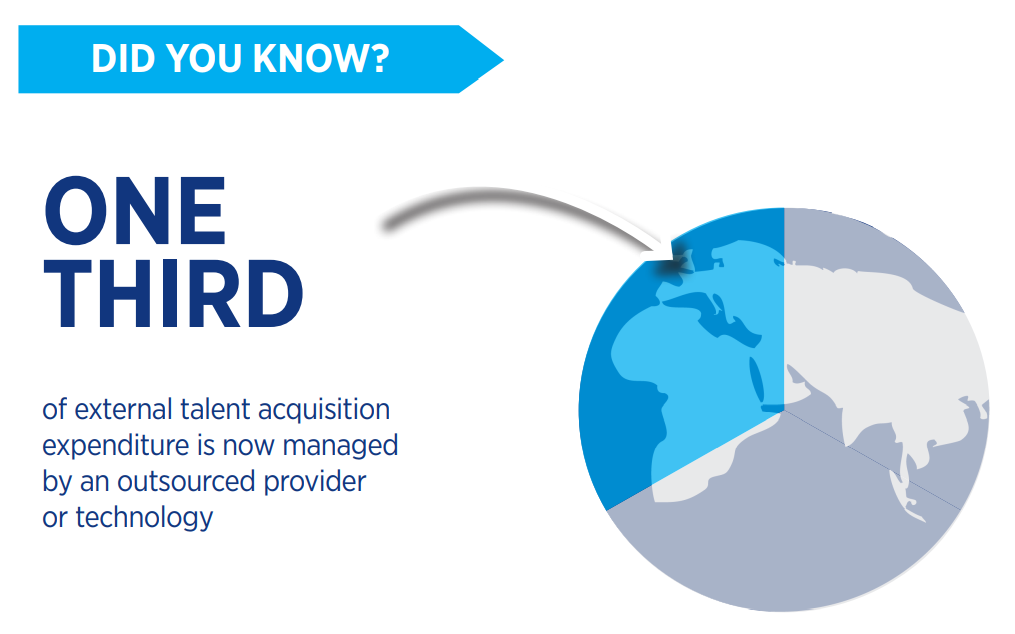 DID YOU KNOW?

ONE THIRD

of external talent acquisition expenditure is now managed by an outsourced provider or technology